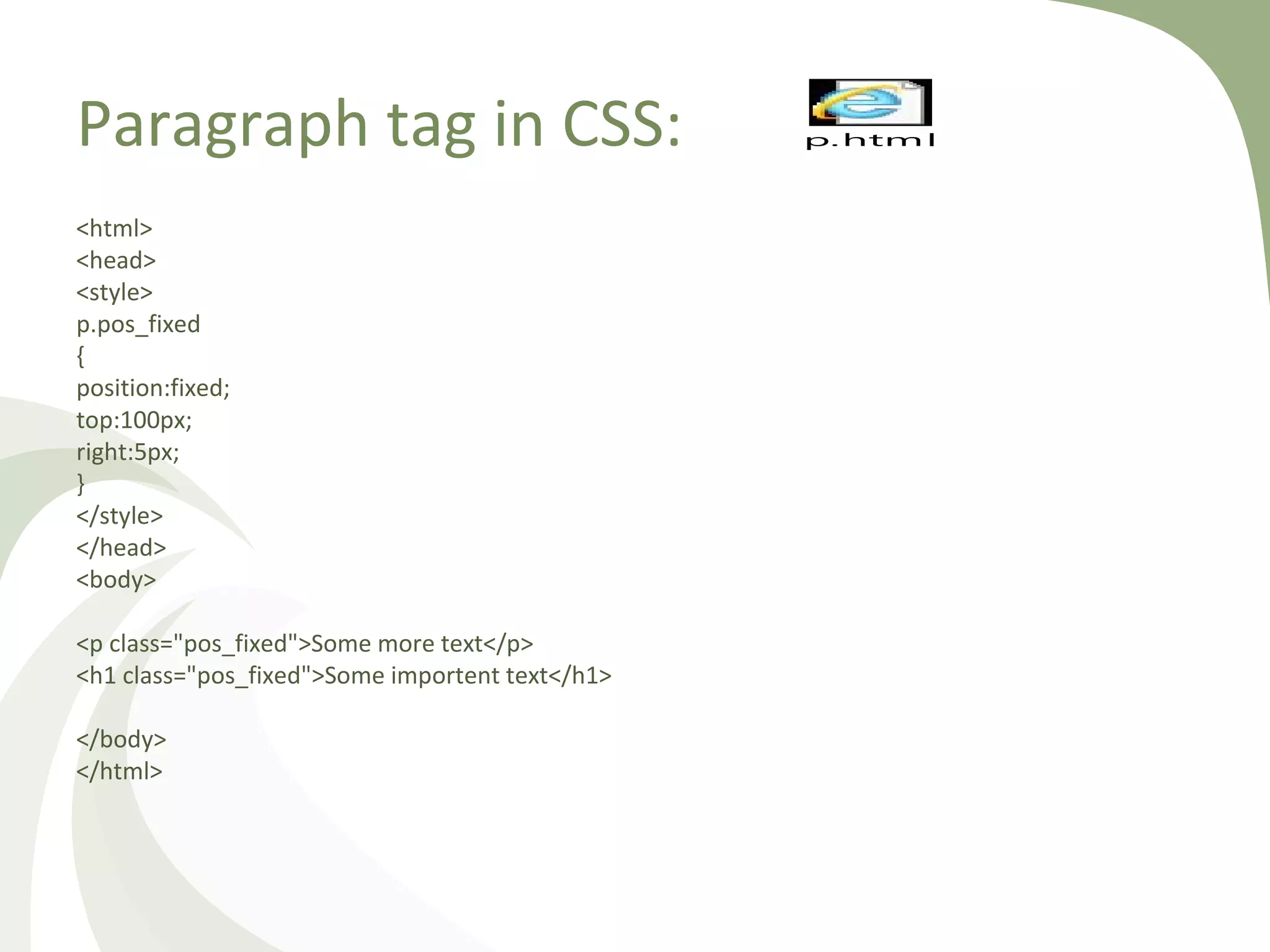 Paragraph tag in CSS:

p.html

<html>
<head>
<style>
p.pos_fixed
{
position:fixed;
top:100px;
right:5px;
}
</style>
</head>
<body>

<p class="pos_fixed">Some more text</p>
<h1 class="pos_fixed">Some importent text</h1>

</body>
</html>